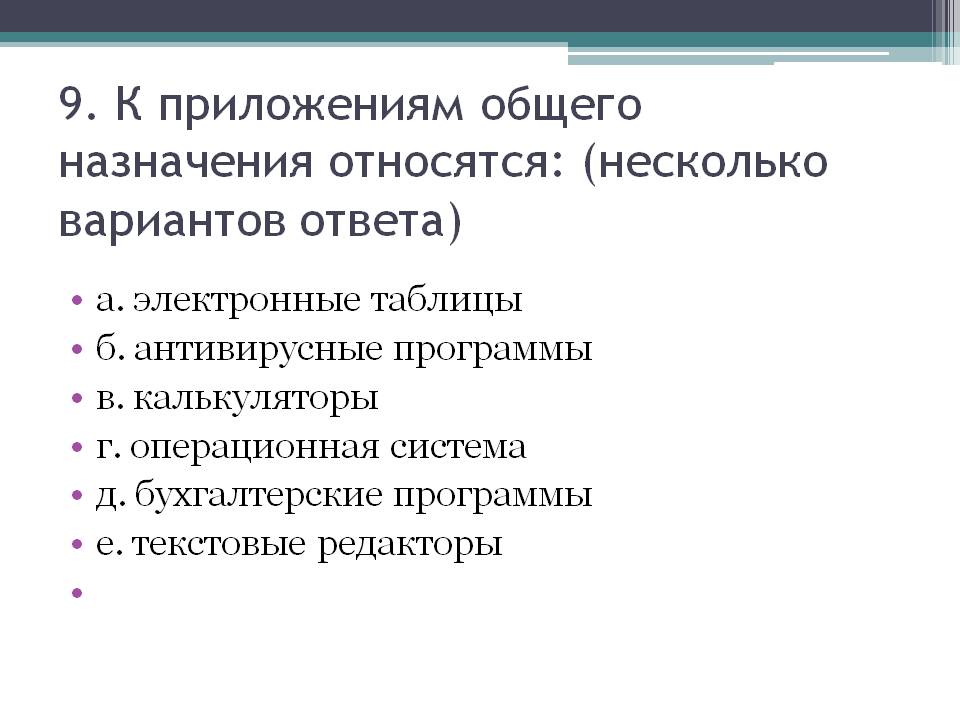 9. К приложениям общего назначения относятся: (несколько вариантов ответа)

• а. электронные таблицы
• б. антивирусные программы
• в. калькуляторы
• г. операционная система
• д. бухгалтерские программы
• е. текстовые редакторы
•